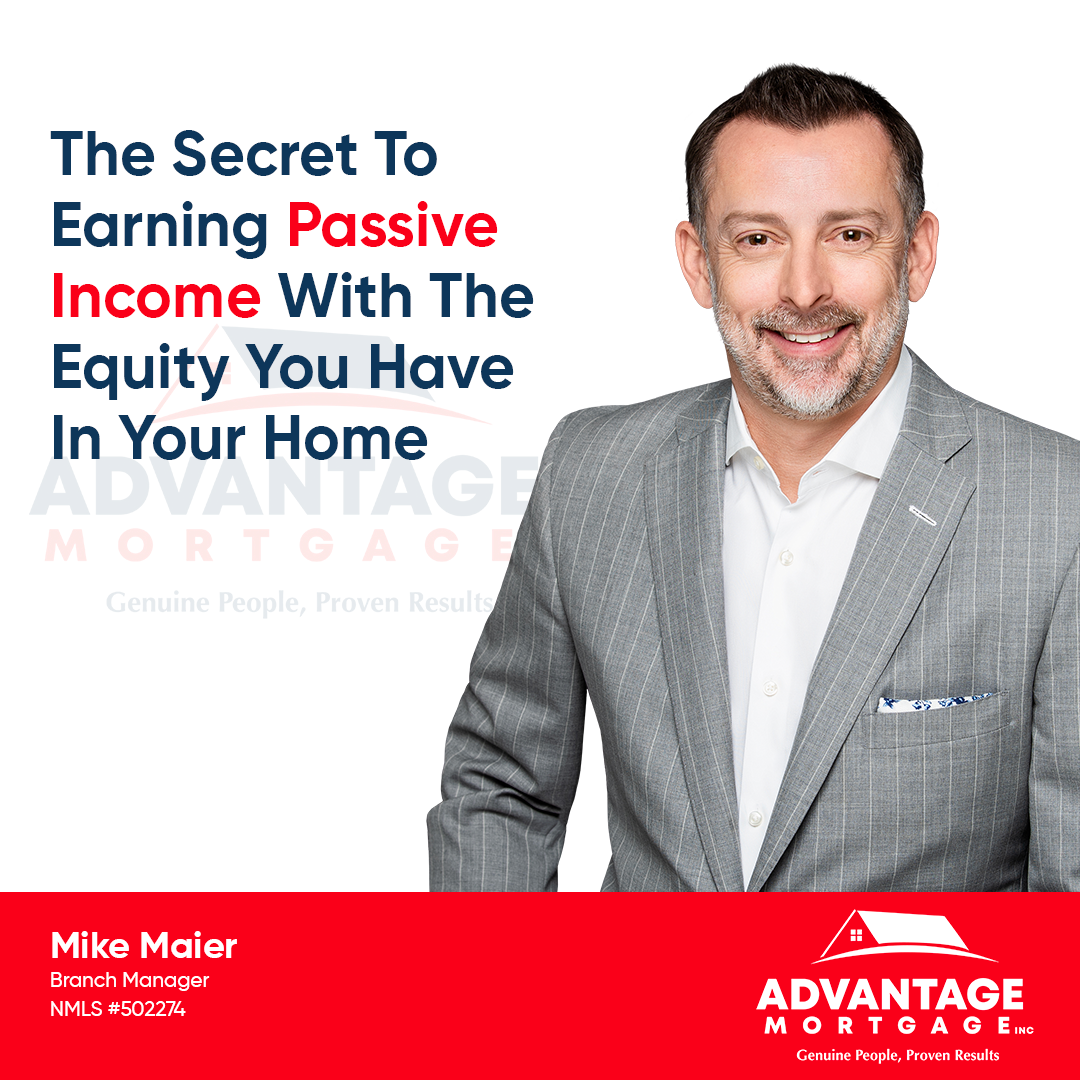 The Secret To Earning Passive Income With The Equity You Have In Your Home

ADVANTAGE
MORTGAGE
Genuine People, Proven Results

Mike Maier
Branch Manager
NMLS #502274

ADVANTAGE
MORTGAGE INC
Genuine People, Proven Results